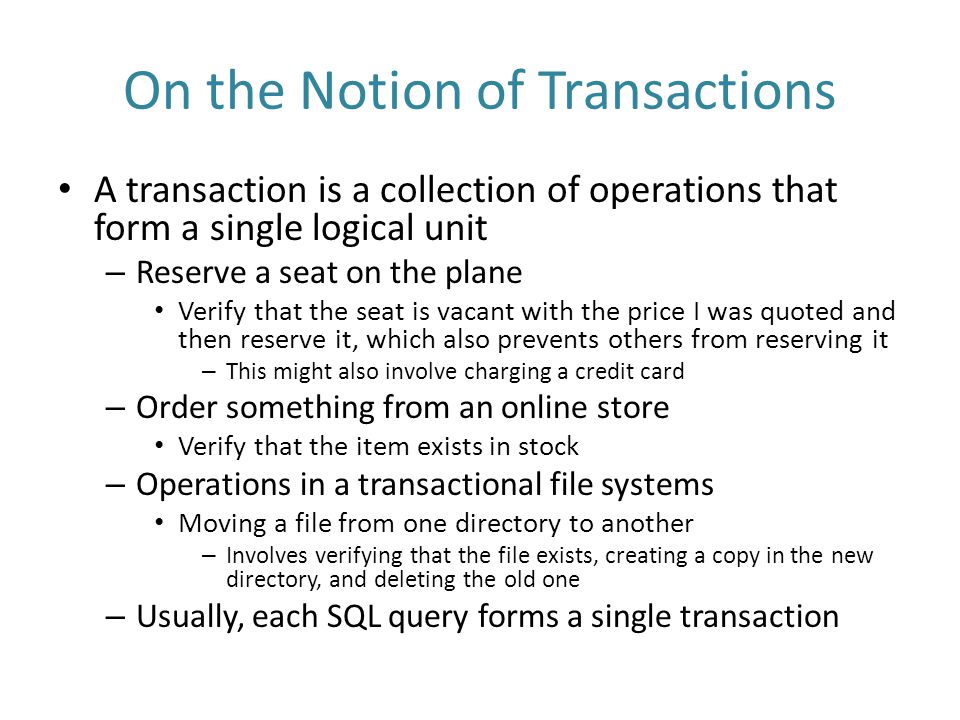 On the Notion of Transactions

• A transaction is a collection of operations that form a single logical unit
– Reserve a seat on the plane
• Verify that the seat is vacant with the price I was quoted and then reserve it, which also prevents others from reserving it
– This might also involve charging a credit card
– Order something from an online store
• Verify that the item exists in stock
– Operations in a transactional file systems
• Moving a file from one directory to another
– Involves verifying that the file exists, creating a copy in the new directory, and deleting the old one
– Usually, each SQL query forms a single transaction